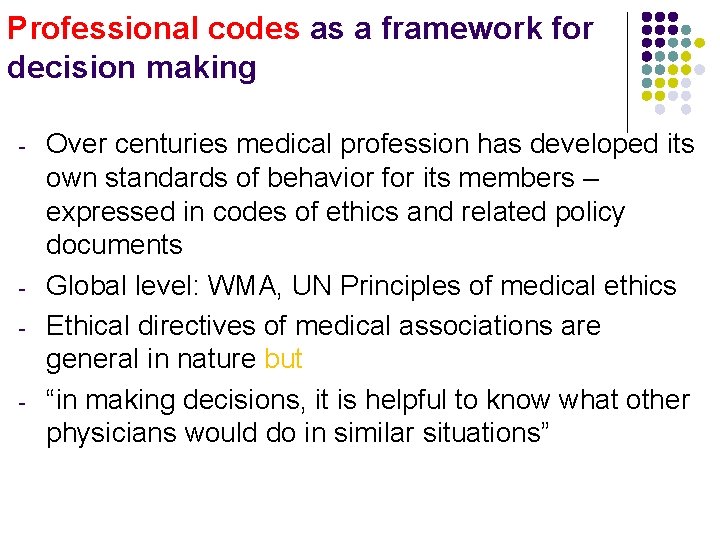 Professional codes as a framework for decision making

- Over centuries medical profession has developed its own standards of behavior for its members – expressed in codes of ethics and related policy documents
- Global level: WMA, UN Principles of medical ethics
- Ethical directives of medical associations are general in nature but
- “in making decisions, it is helpful to know what other physicians would do in similar situations”